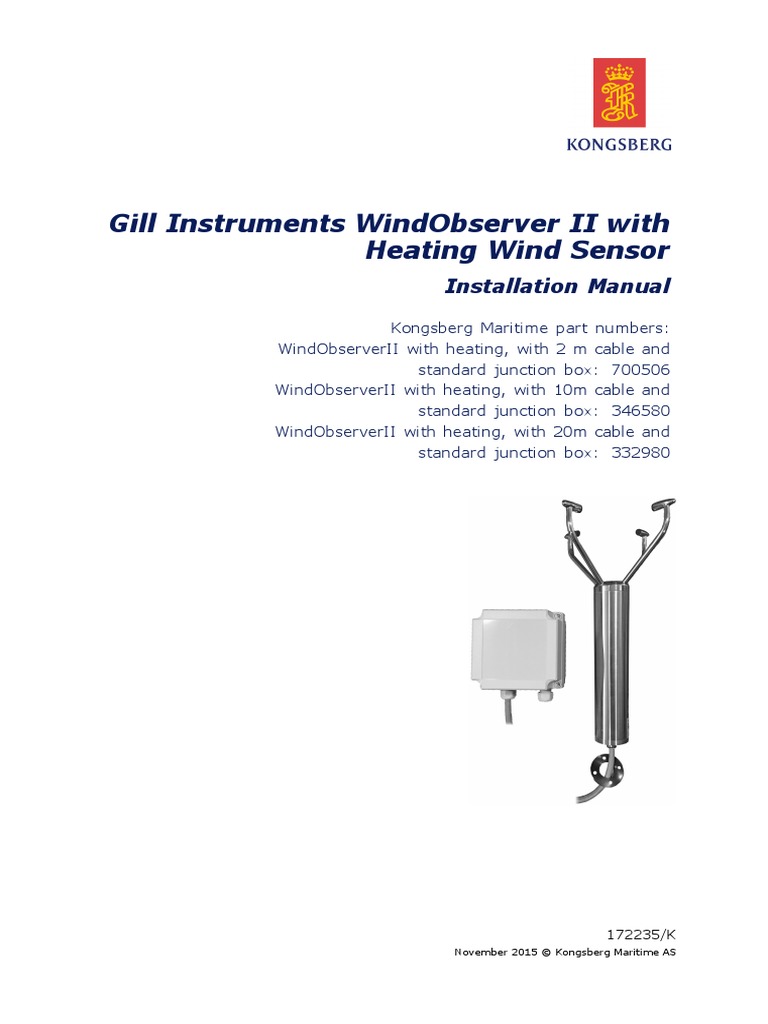 KONGSBERG

Gill Instruments WindObserver II with Heating Wind Sensor

Installation Manual

Kongsberg Maritime part numbers:
WindObserverII with heating, with 2 m cable and standard junction box: 700506
WindObserverII with heating, with 10m cable and standard junction box: 346580
WindObserverII with heating, with 20m cable and standard junction box: 332980

172235/K
November 2015 © Kongsberg Maritime AS